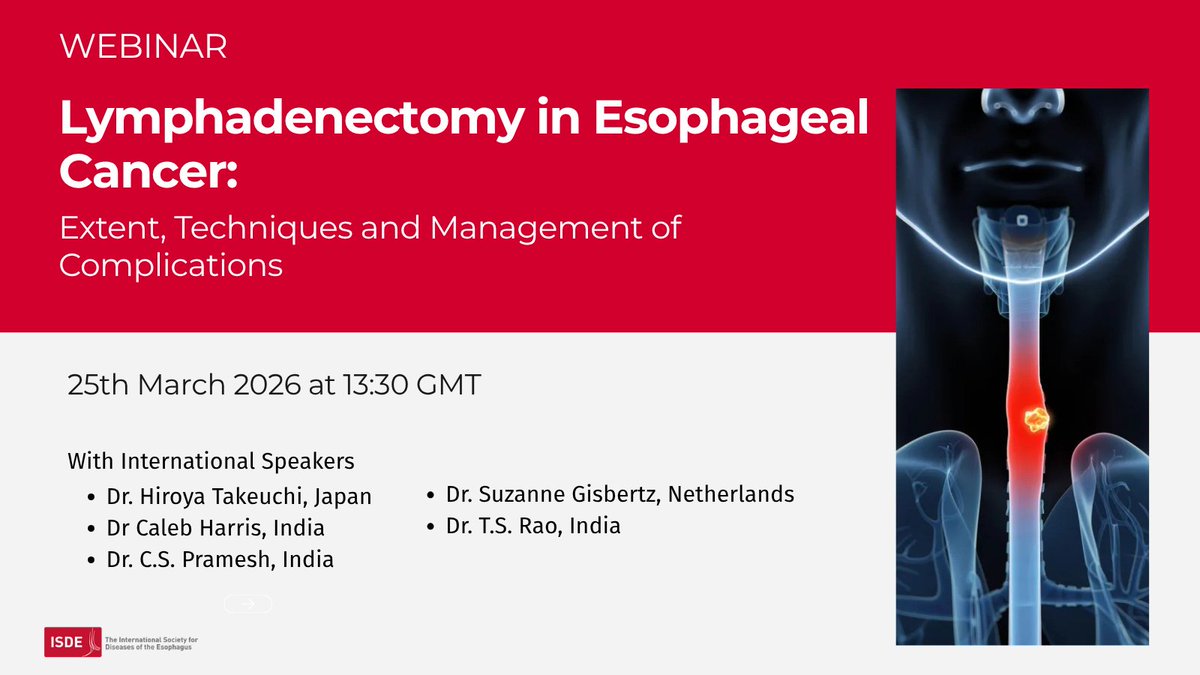 WEBINAR

Lymphadenectomy in Esophageal Cancer:

Extent, Techniques and Management of Complications

25th March 2026 at 13:30 GMT

With International Speakers

- Dr. Hiroya Takeuchi, Japan
- Dr Caleb Harris, India
- Dr. C.S. Pramesh, India

- Dr. Suzanne Gisbertz, Netherlands
- Dr. T.S. Rao, India

ISDE The International Society for Diseases of the Esophagus